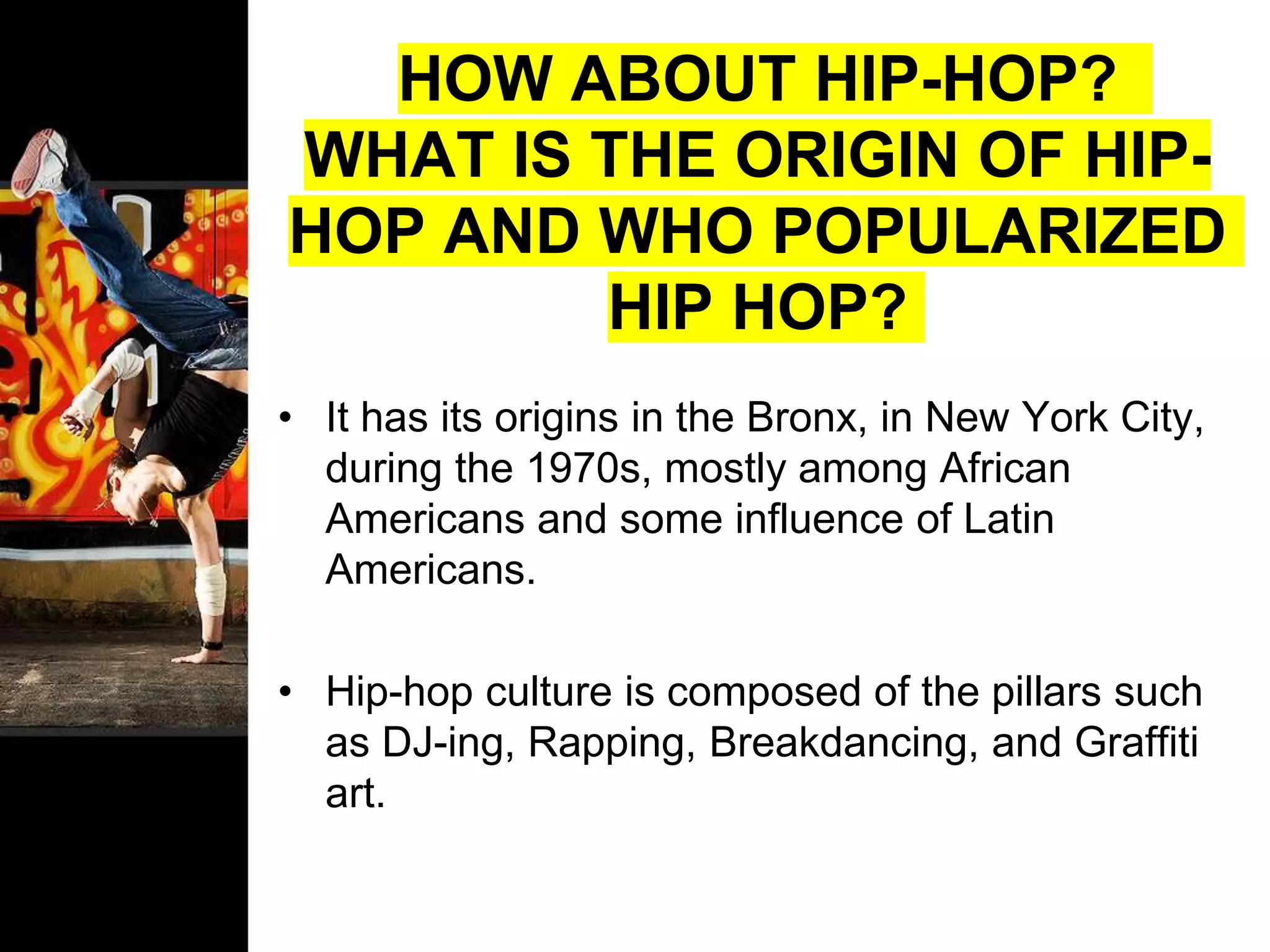 HOW ABOUT HIP-HOP?
WHAT IS THE ORIGIN OF HIP-HOP AND WHO POPULARIZED HIP HOP?

• It has its origins in the Bronx, in New York City, during the 1970s, mostly among African Americans and some influence of Latin Americans.

• Hip-hop culture is composed of the pillars such as DJ-ing, Rapping, Breakdancing, and Graffiti art.